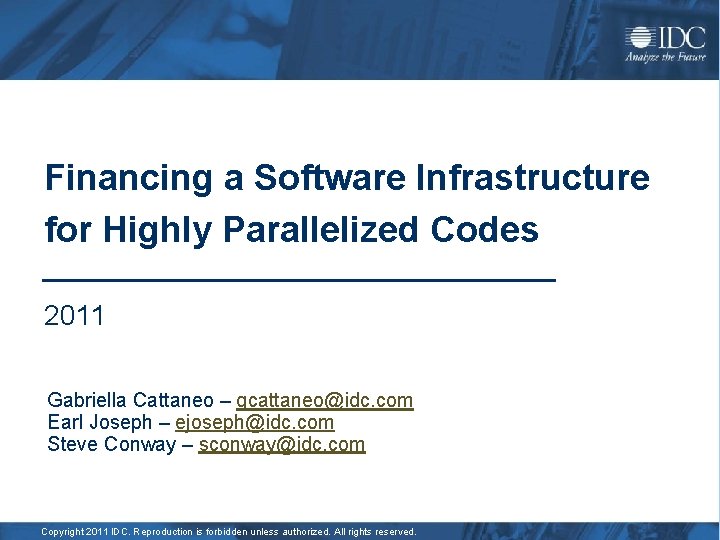 IDC
Analyze the Future

Financing a Software Infrastructure for Highly Parallelized Codes

2011

Gabriella Cattaneo – gcattaneo@idc.com
Earl Joseph – ejoseph@idc.com
Steve Conway – sconway@idc.com

Copyright 2011 IDC. Reproduction is forbidden unless authorized. All rights reserved.